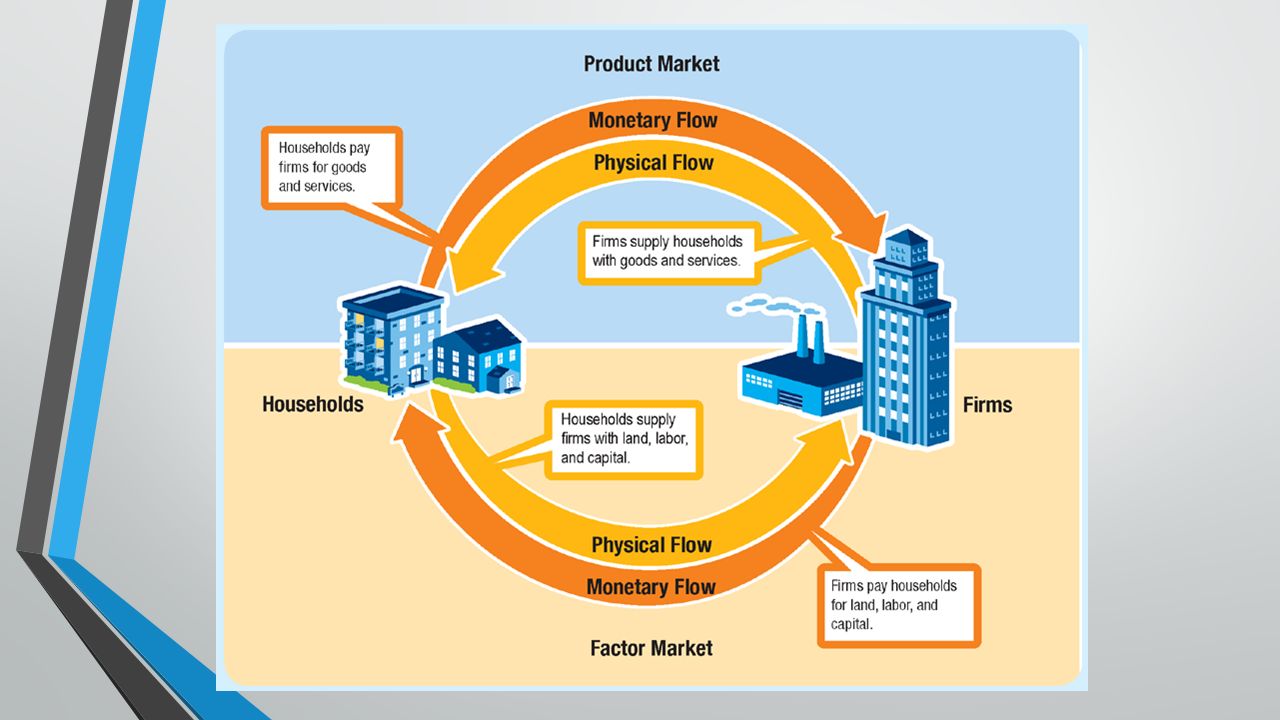 Product Market

Monetary Flow

Physical Flow

Households pay firms for goods and services.

Firms supply households with goods and services.

Households

Firms

Households supply firms with land, labor, and capital.

Physical Flow

Monetary Flow

Firms pay households for land, labor, and capital.

Factor Market